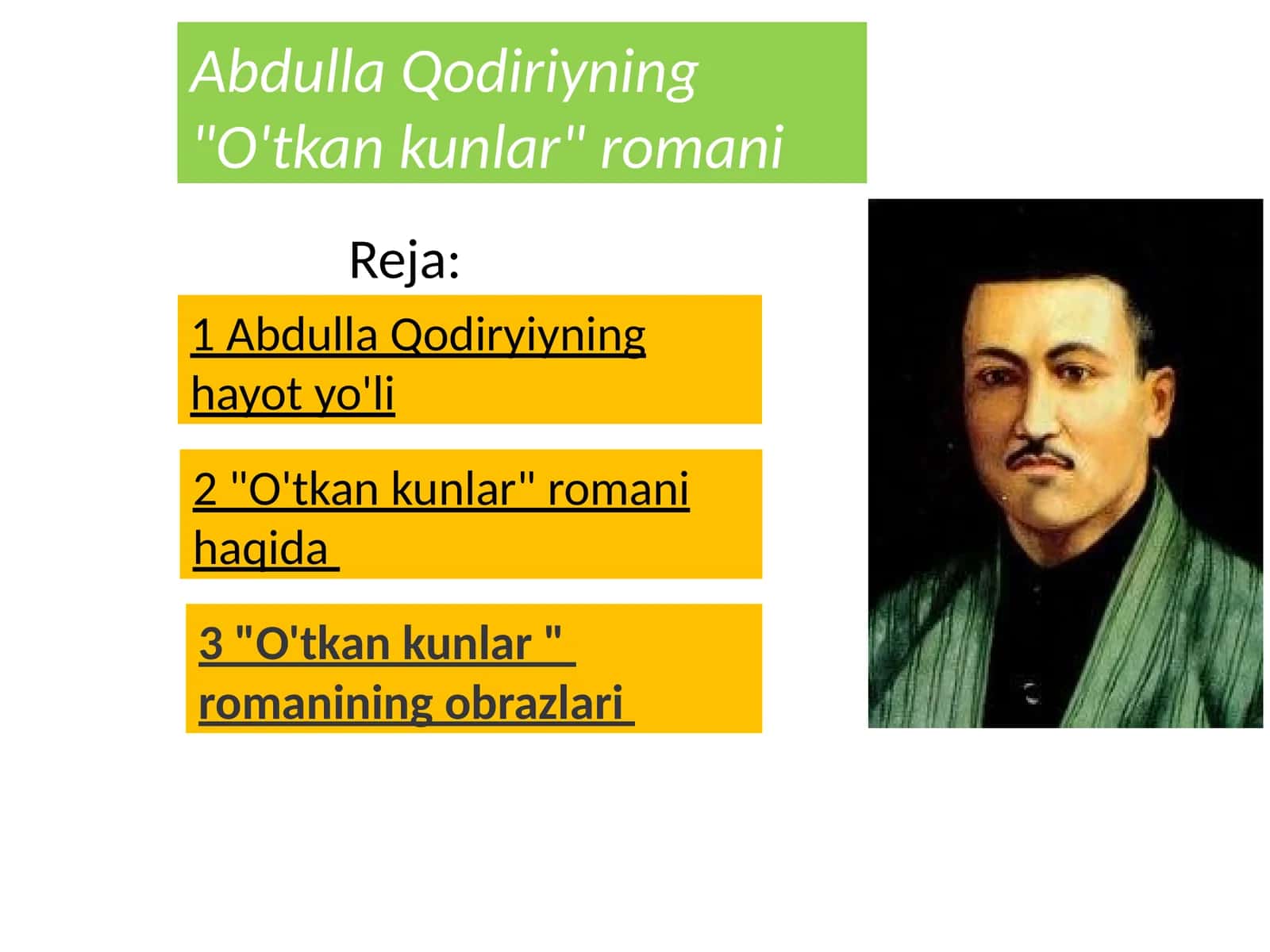 Abdulla Qodiriyning "O'tkan kunlar" romani

Reja:

1 Abdulla Qodiryiyning hayot yo'li

2 "O'tkan kunlar" romani haqida

3 "O'tkan kunlar " romanining obrazlari